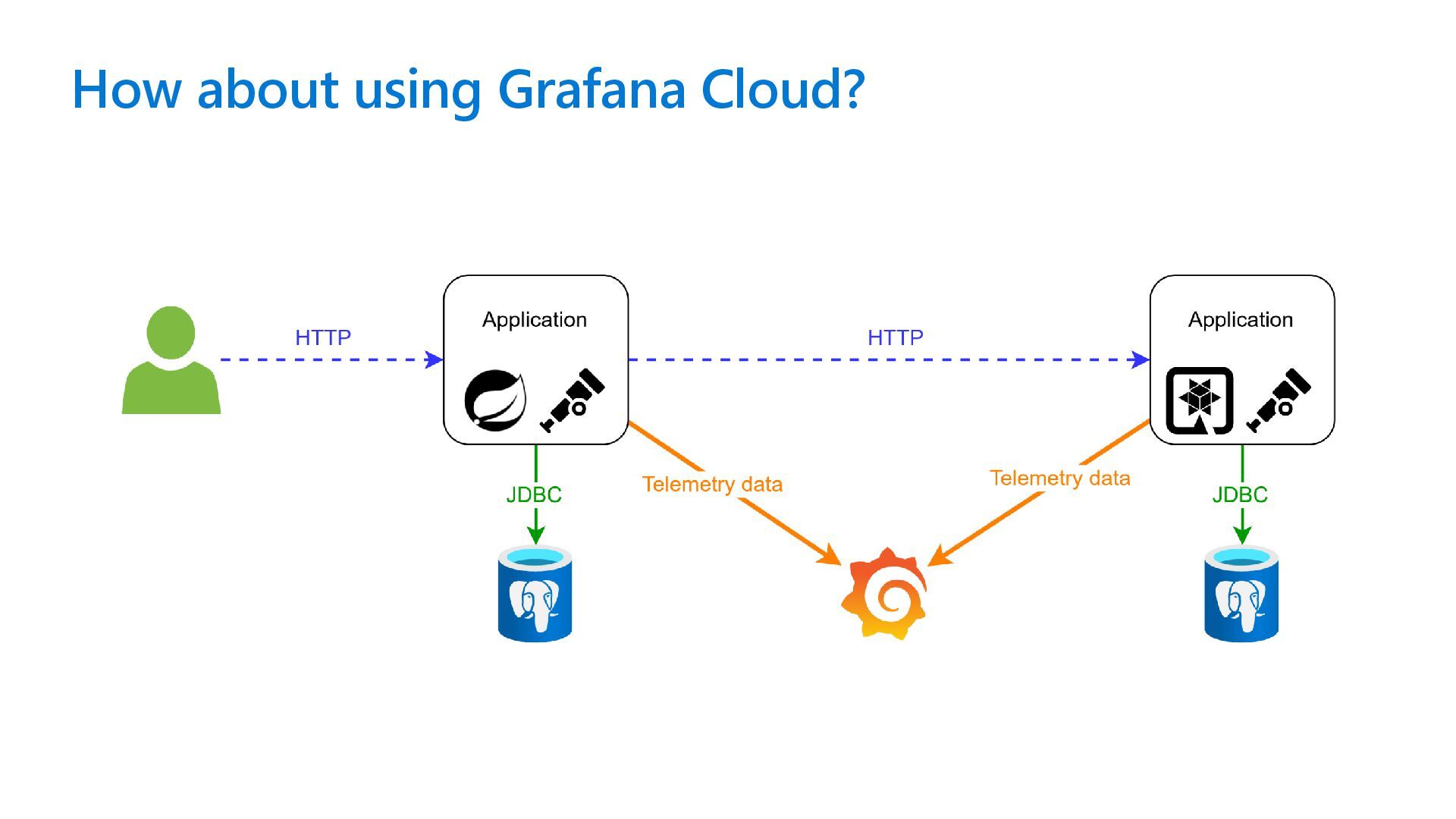 How about using Grafana Cloud?

HTTP

Application

HTTP

Application

JDBC

Telemetry data

Telemetry data

JDBC